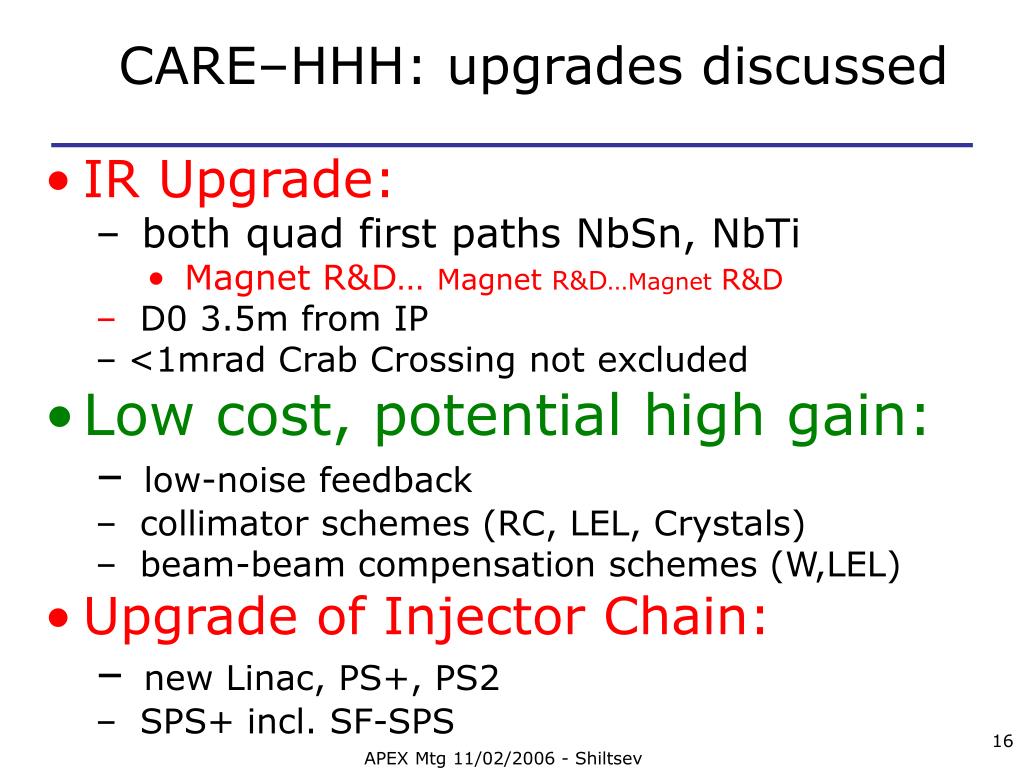 CARE–HHH: upgrades discussed

• IR Upgrade:
– both quad first paths NbSn, NbTi
• Magnet R&D… Magnet R&D…Magnet R&D
– D0 3.5m from IP
– <1mrad Crab Crossing not excluded

• Low cost, potential high gain:
– low-noise feedback
– collimator schemes (RC, LEL, Crystals)
– beam-beam compensation schemes (W,LEL)

• Upgrade of Injector Chain:
– new Linac, PS+, PS2
– SPS+ incl. SF-SPS

APEX Mtg 11/02/2006 - Shiltsev

16